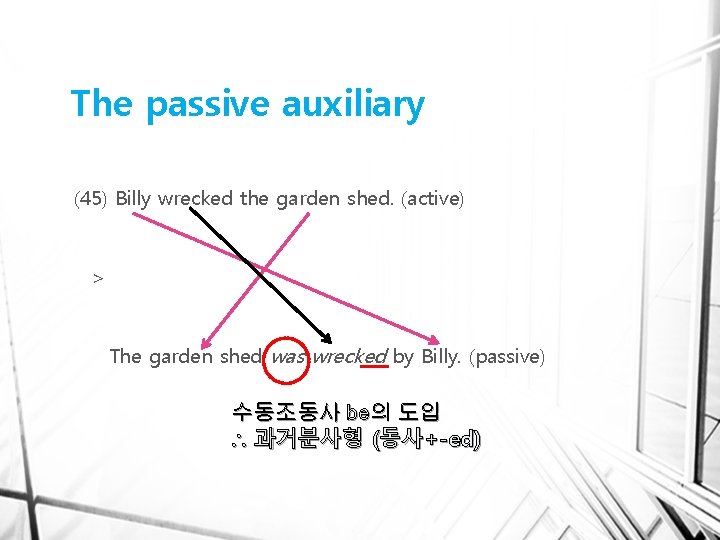 The passive auxiliary

(45) Billy wrecked the garden shed. (active)

>

The garden shed was wrecked by Billy. (passive)

수동조동사 be의 도입
∴ 과거분사형 (동사+-ed)